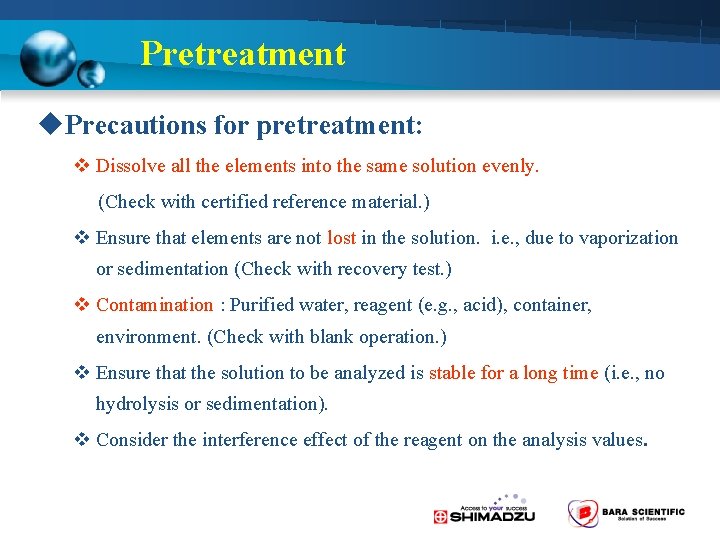 Pretreatment

◆Precautions for pretreatment:

❖ Dissolve all the elements into the same solution evenly.

(Check with certified reference material.)

❖ Ensure that elements are not lost in the solution. i.e., due to vaporization or sedimentation (Check with recovery test.)

❖ Contamination : Purified water, reagent (e.g., acid), container, environment. (Check with blank operation.)

❖ Ensure that the solution to be analyzed is stable for a long time (i.e., no hydrolysis or sedimentation).

❖ Consider the interference effect of the reagent on the analysis values.

Access to your success
SHIMADZU

BARA SCIENTIFIC
Solution of Success